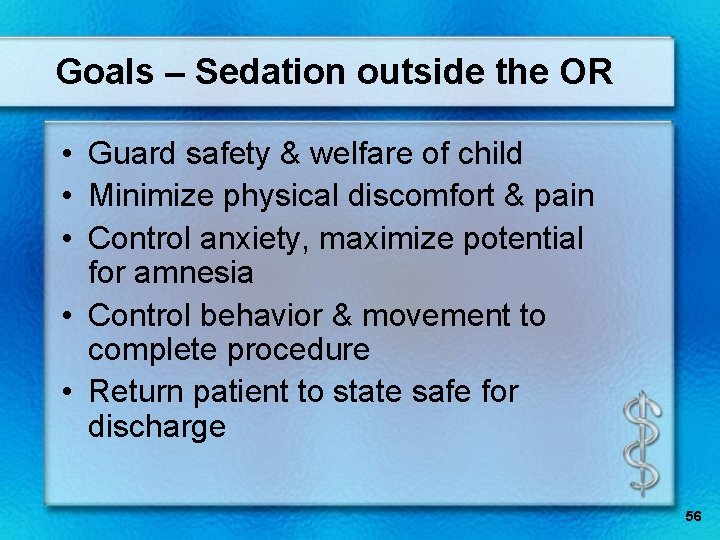 Goals – Sedation outside the OR

• Guard safety & welfare of child
• Minimize physical discomfort & pain
• Control anxiety, maximize potential for amnesia
• Control behavior & movement to complete procedure
• Return patient to state safe for discharge

56